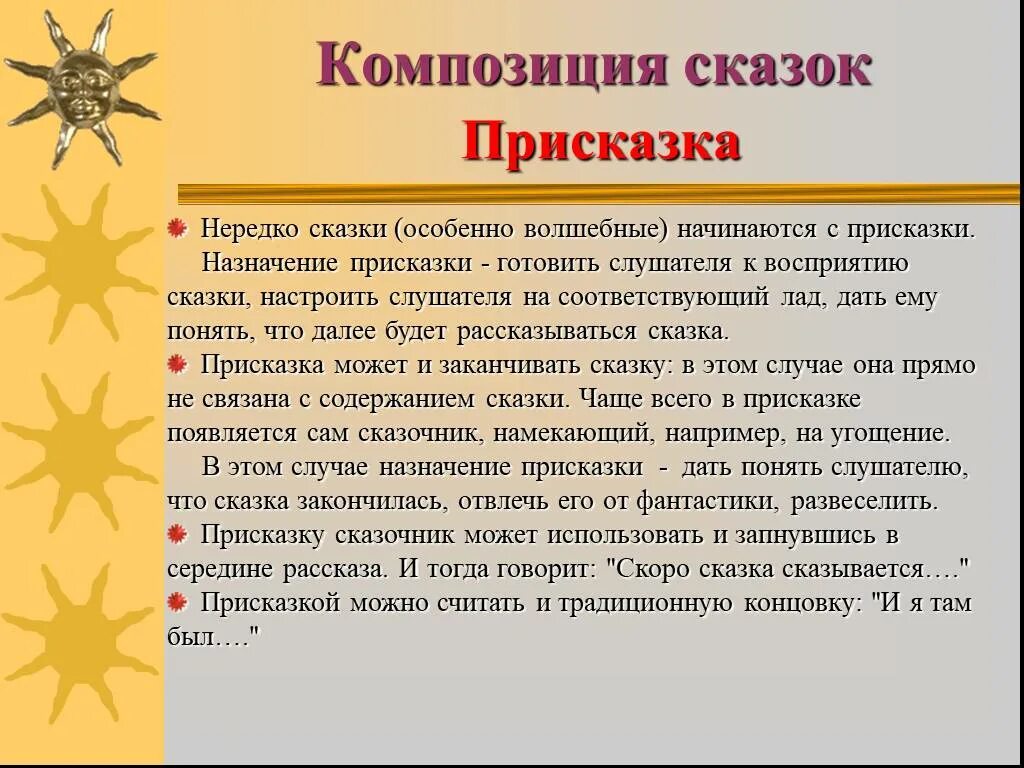 Композиция сказок
Присказка

Нередко сказки (особенно волшебные) начинаются с присказки.
Назначение присказки - готовить слушателя к восприятию сказки, настроить слушателя на соответствующий лад, дать ему понять, что далее будет рассказываться сказка.

Присказка может и заканчивать сказку: в этом случае она прямо не связана с содержанием сказки. Чаще всего в присказке появляется сам сказочник, намекающий, например, на угощение.
В этом случае назначение присказки - дать понять слушателю, что сказка закончилась, отвлечь его от фантастики, развеселить.

Присказку сказочник может использовать и запнувшись в середине рассказа. И тогда говорит: "Скоро сказка сказывается…."

Присказкой можно считать и традиционную концовку: "И я там был…."